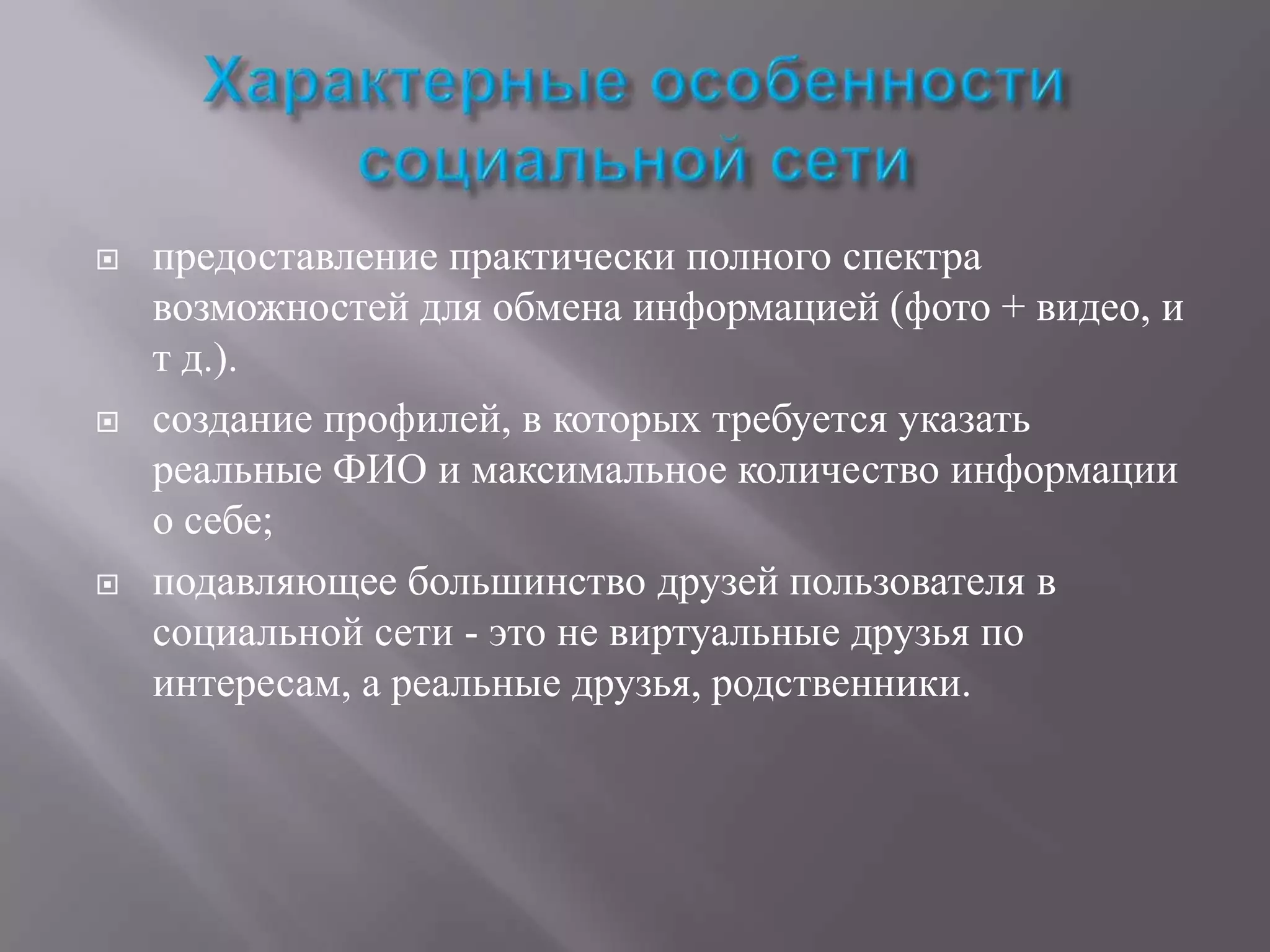 Характерные особенности социальной сети

предоставление практически полного спектра возможностей для обмена информацией (фото + видео, и т д.).

создание профилей, в которых требуется указать реальные ФИО и максимальное количество информации о себе;

подавляющее большинство друзей пользователя в социальной сети - это не виртуальные друзья по интересам, а реальные друзья, родственники.